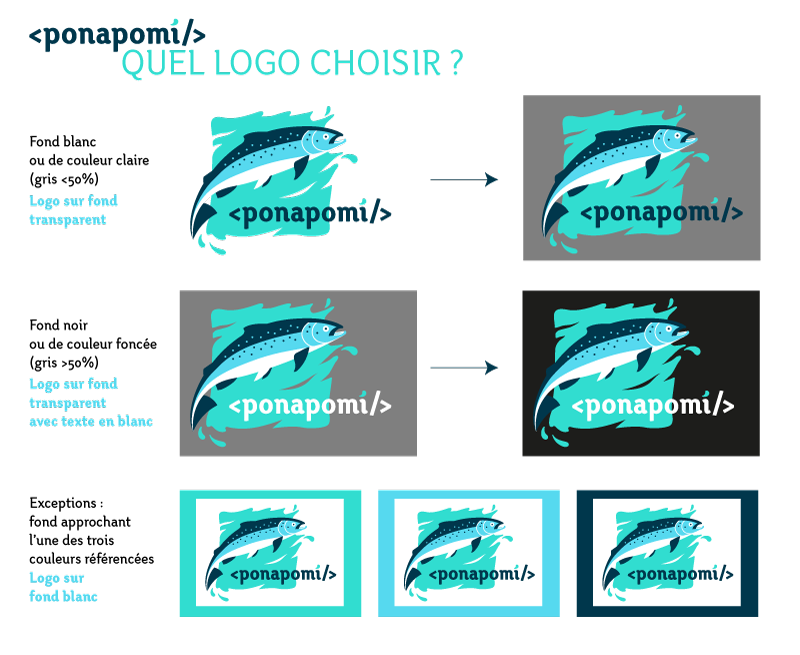 <ponapomi/>
QUEL LOGO CHOISIR ?

Fond blanc ou de couleur claire (gris <50%)
Logo sur fond transparent

<ponapomi/>

<ponapomi/>

Fond noir ou de couleur foncée (gris >50%)
Logo sur fond transparent avec texte en blanc

<ponapomi/>

<ponapomi/>

Exceptions : fond approchant l'une des trois couleurs référencées
Logo sur fond blanc

<ponapomi/>

<ponapomi/>

<ponapomi/>